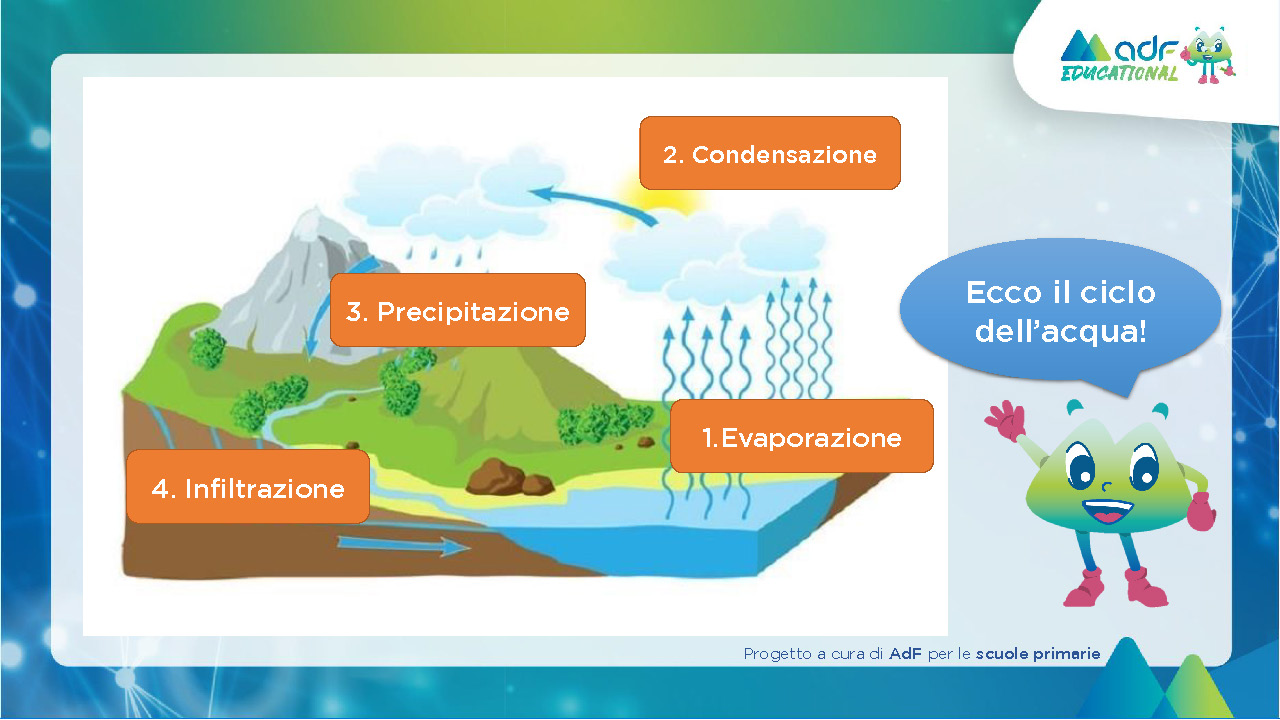 adf EDUCATIONAL

2. Condensazione

3. Precipitazione

1.Evaporazione

4. Infiltrazione

Ecco il ciclo dell'acqua!

Progetto a cura di AdF per le scuole primarie